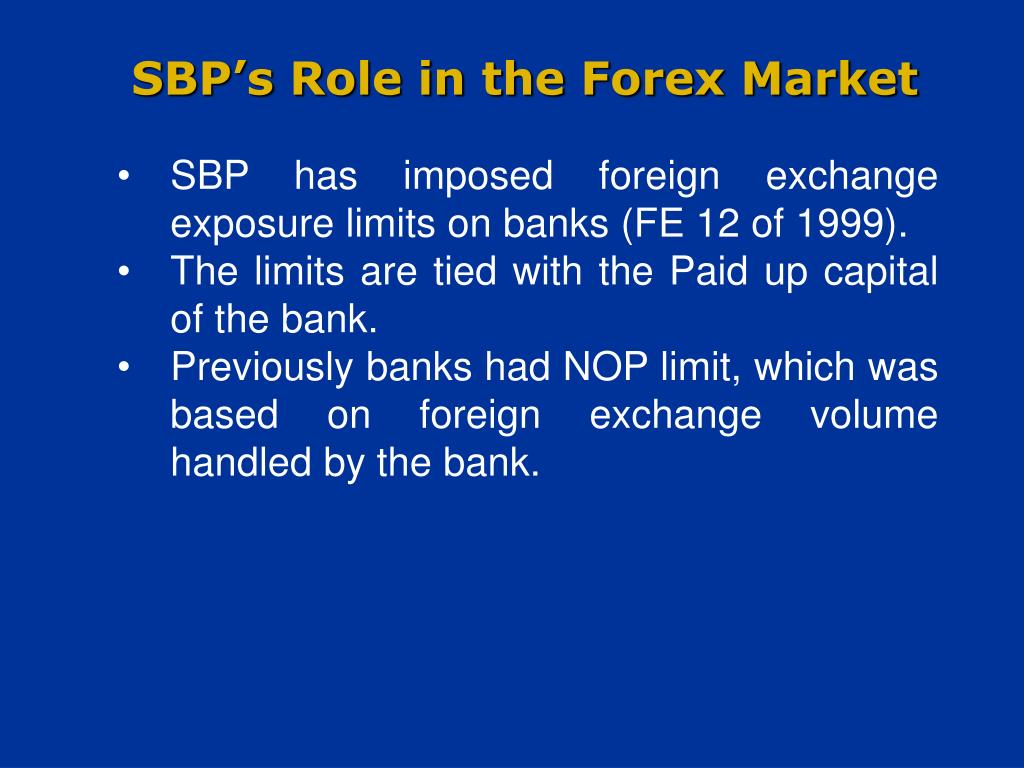 SBP’s Role in the Forex Market

• SBP has imposed foreign exchange exposure limits on banks (FE 12 of 1999).
• The limits are tied with the Paid up capital of the bank.
• Previously banks had NOP limit, which was based on foreign exchange volume handled by the bank.